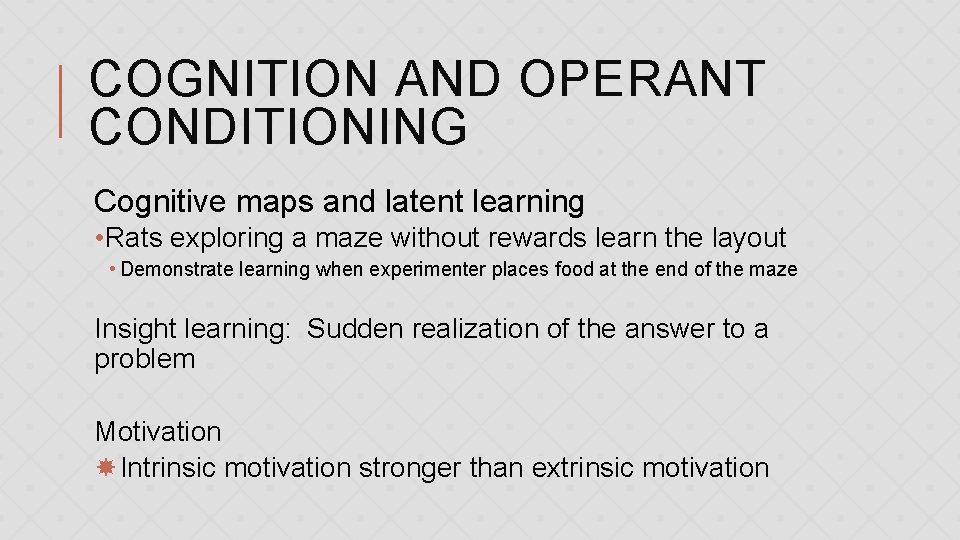 COGNITION AND OPERANT CONDITIONING

Cognitive maps and latent learning

• Rats exploring a maze without rewards learn the layout

• Demonstrate learning when experimenter places food at the end of the maze

Insight learning: Sudden realization of the answer to a problem

Motivation

Intrinsic motivation stronger than extrinsic motivation